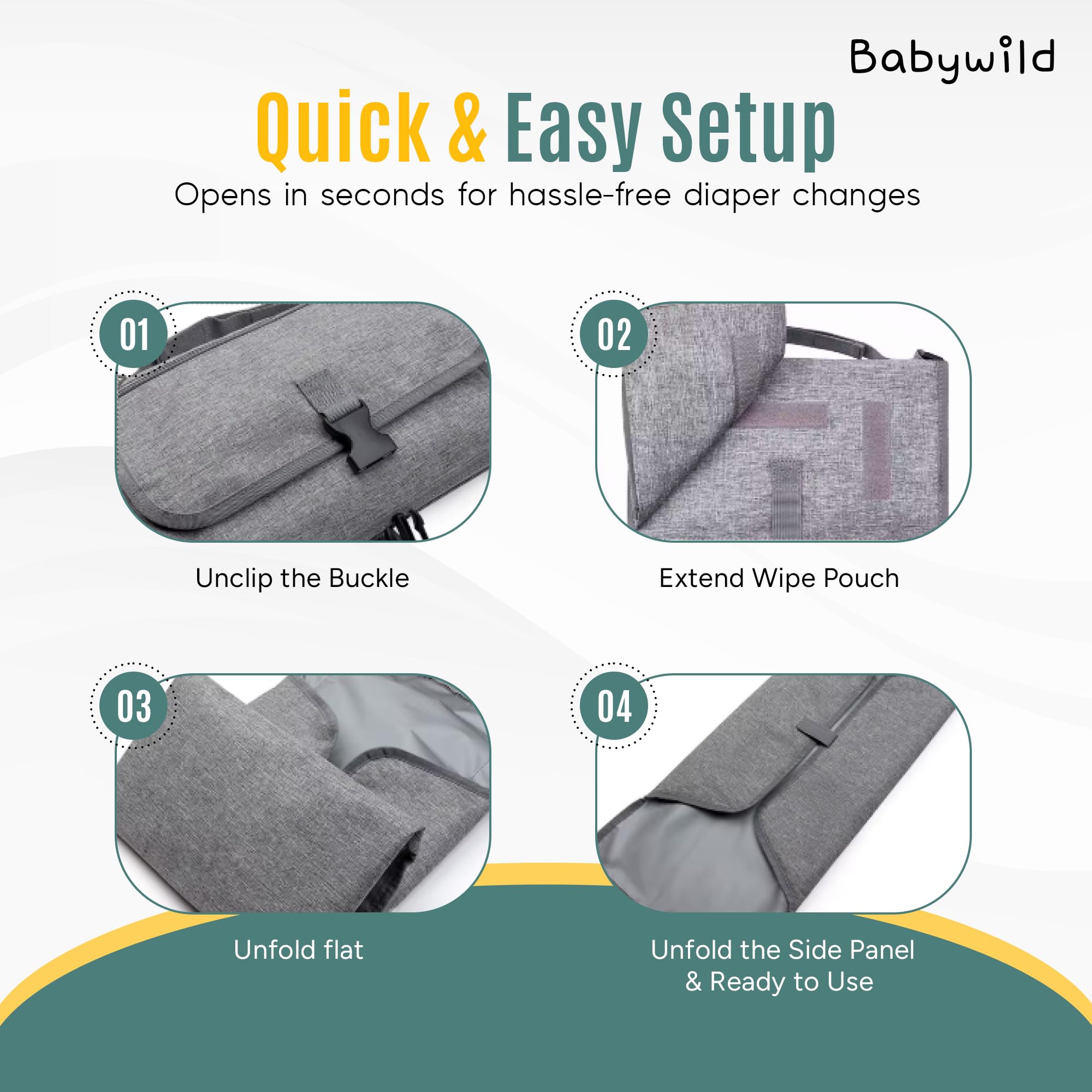 Babywild

Quick & Easy Setup

Opens in seconds for hassle-free diaper changes

01

Unclip the Buckle

02

Extend Wipe Pouch

03

Unfold flat

04

Unfold the Side Panel & Ready to Use